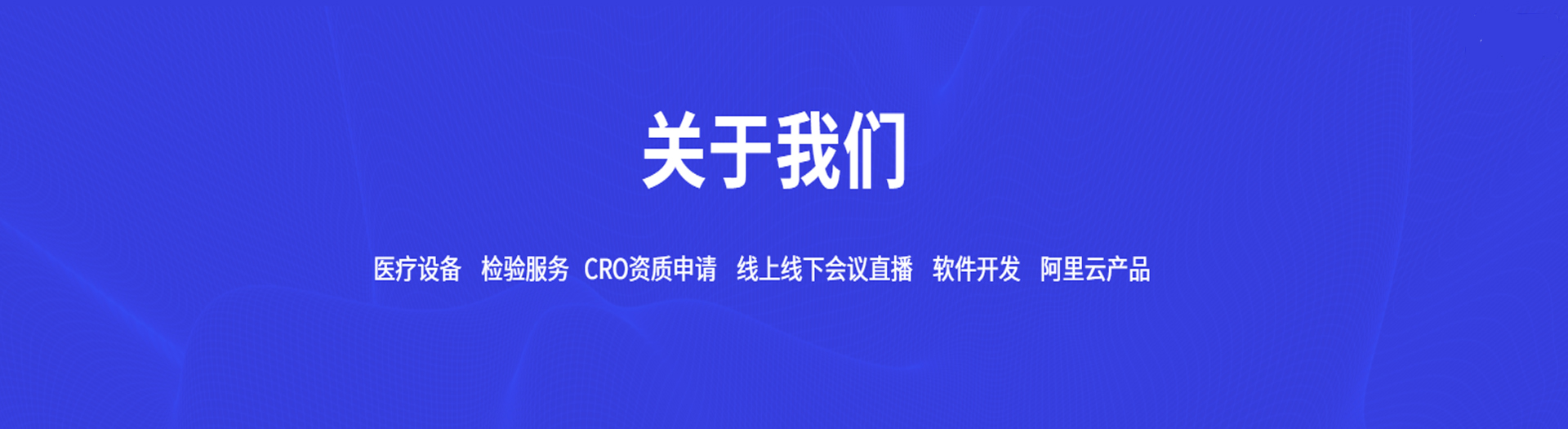 关于我们

医疗设备　检验服务　CRO资质申请　线上线下会议直播　软件开发　阿里云产品